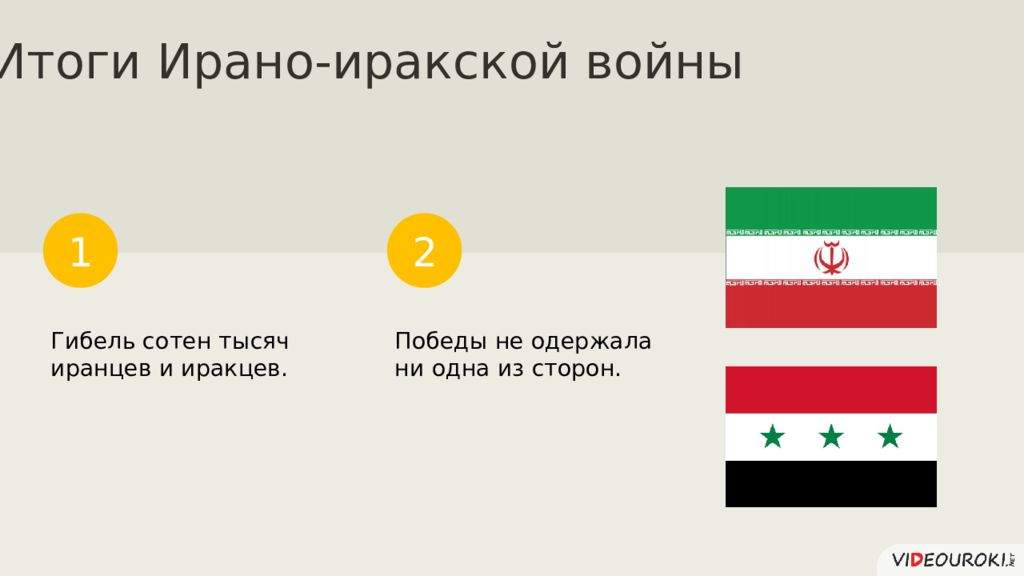 Итоги Ирано-иракской войны

1

Гибель сотен тысяч иранцев и иракцев.

2

Победы не одержала ни одна из сторон.

VIDEOUROKI.NET